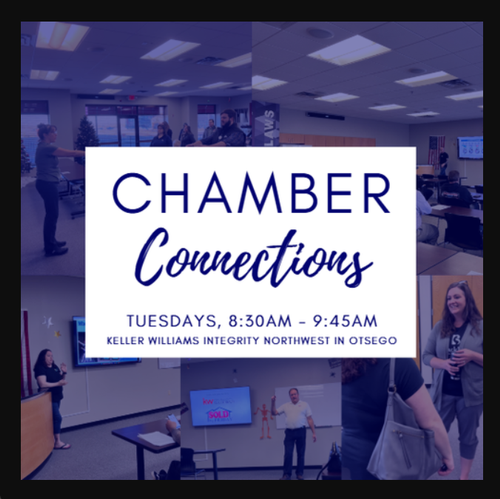 CHAMBER
Connections

TUESDAYS, 8:30AM - 9:45AM
KELLER WILLIAMS INTEGRITY NORTHWEST IN OTSEGO

kw
SOLD